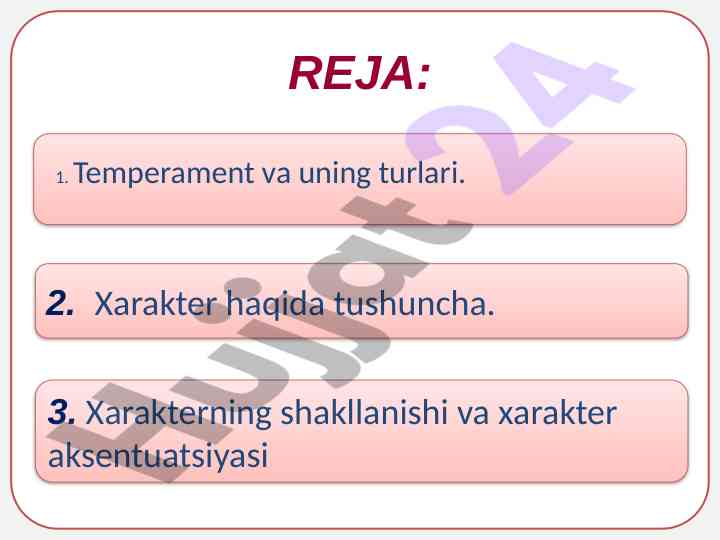 REJA:

1. Temperament va uning turlari.

2. Xarakter haqida tushuncha.

3. Xarakterning shakllanishi va xarakter aksentuatsiyasi

Hujjat24